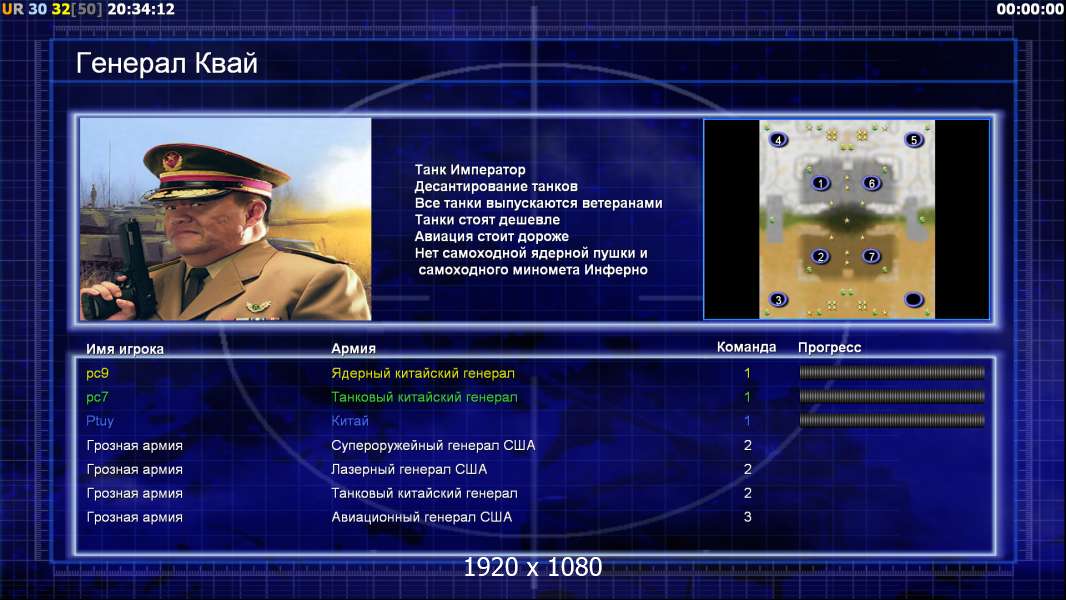 UR 30 32[50] 20:34:12

00:00:00

Генерал Квай

Танк Император
Десантирование танков
Все танки выпускаются ветеранами
Танки стоят дешевле
Авиация стоит дороже
Нет самоходной ядерной пушки и самоходного миномета Инферно

4
5
1
6
2
7
3

| Имя игрока | Армия | Команда | Прогресс |
|---|---|---|---|
| pc9 | Ядерный китайский генерал | 1 | |
| pc7 | Танковый китайский генерал | 1 | |
| Ptuy | Китай | 1 | |
| Грозная армия | Супероружейный генерал США | 2 | |
| Грозная армия | Лазерный генерал США | 2 | |
| Грозная армия | Танковый китайский генерал | 2 | |
| Грозная армия | Авиационный генерал США | 3 | |

1920 x 1080